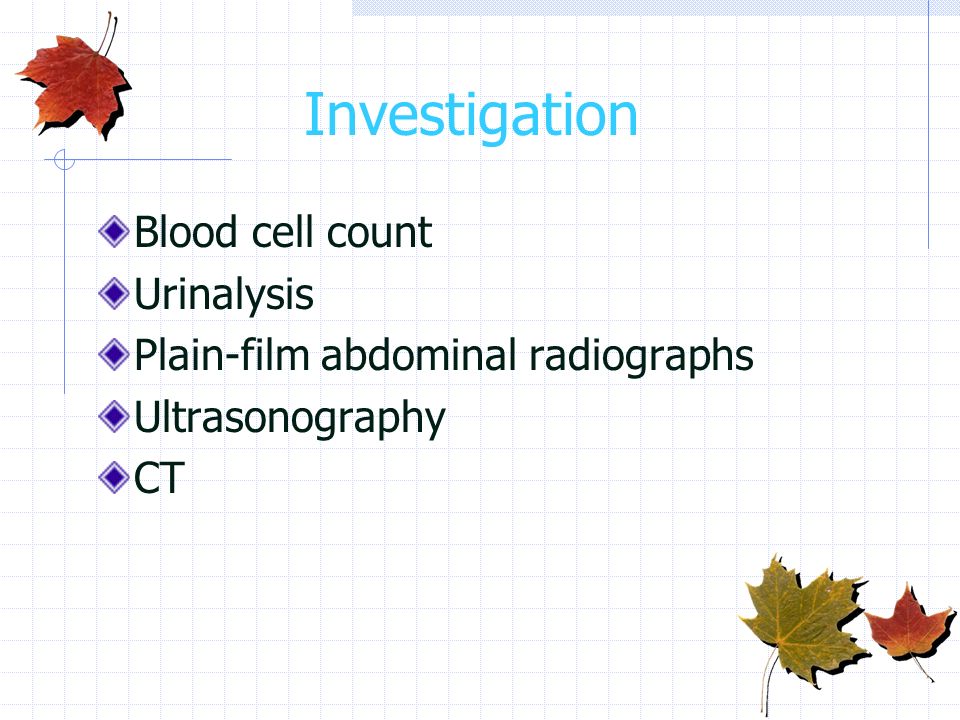 Investigation

Blood cell count
Urinalysis
Plain-film abdominal radiographs
Ultrasonography
CT